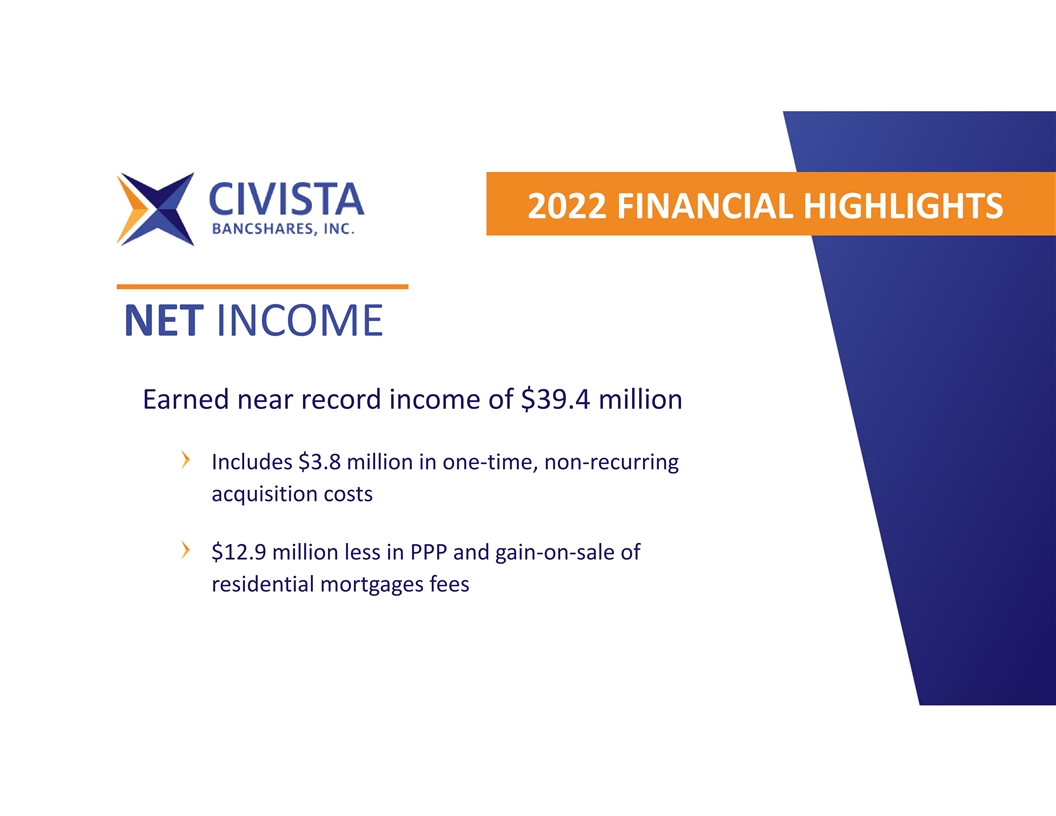 CIVISTA
BANCSHARES, INC.

2022 FINANCIAL HIGHLIGHTS

NET INCOME

Earned near record income of \$39.4 million

› Includes \$3.8 million in one-time, non-recurring acquisition costs

› \$12.9 million less in PPP and gain-on-sale of residential mortgages fees